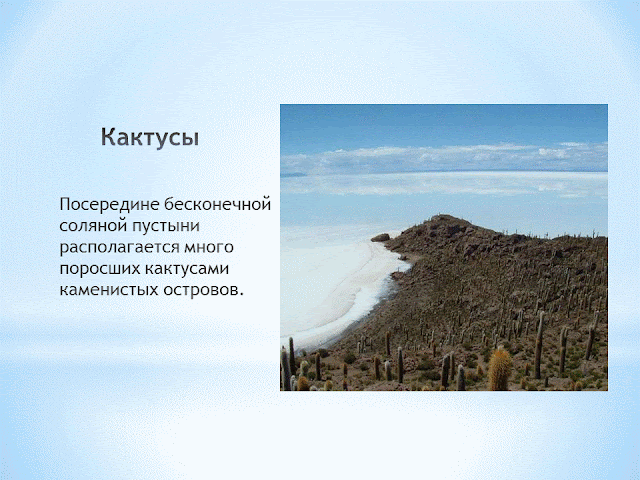 Кактусы

Посередине бесконечной соляной пустыни располагается много поросших кактусами каменистых островов.